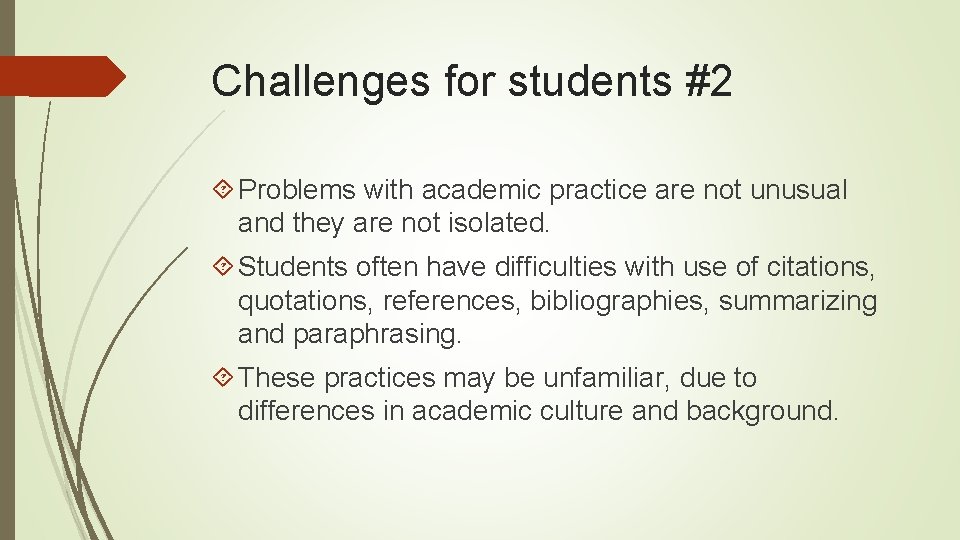 Challenges for students #2

Problems with academic practice are not unusual and they are not isolated.

Students often have difficulties with use of citations, quotations, references, bibliographies, summarizing and paraphrasing.

These practices may be unfamiliar, due to differences in academic culture and background.